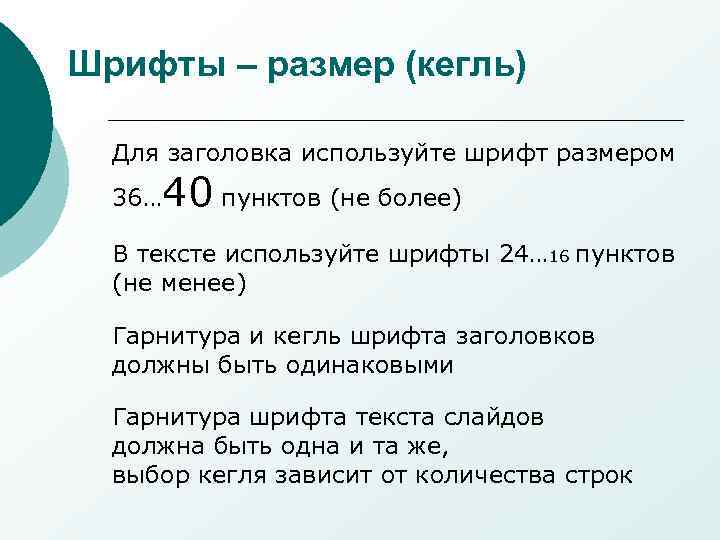 Шрифты – размер (кегль)

Для заголовка используйте шрифт размером 36…40 пунктов (не более)

В тексте используйте шрифты 24…16 пунктов (не менее)

Гарнитура и кегль шрифта заголовков должны быть одинаковыми

Гарнитура шрифта текста слайдов должна быть одна и та же,
выбор кегля зависит от количества строк